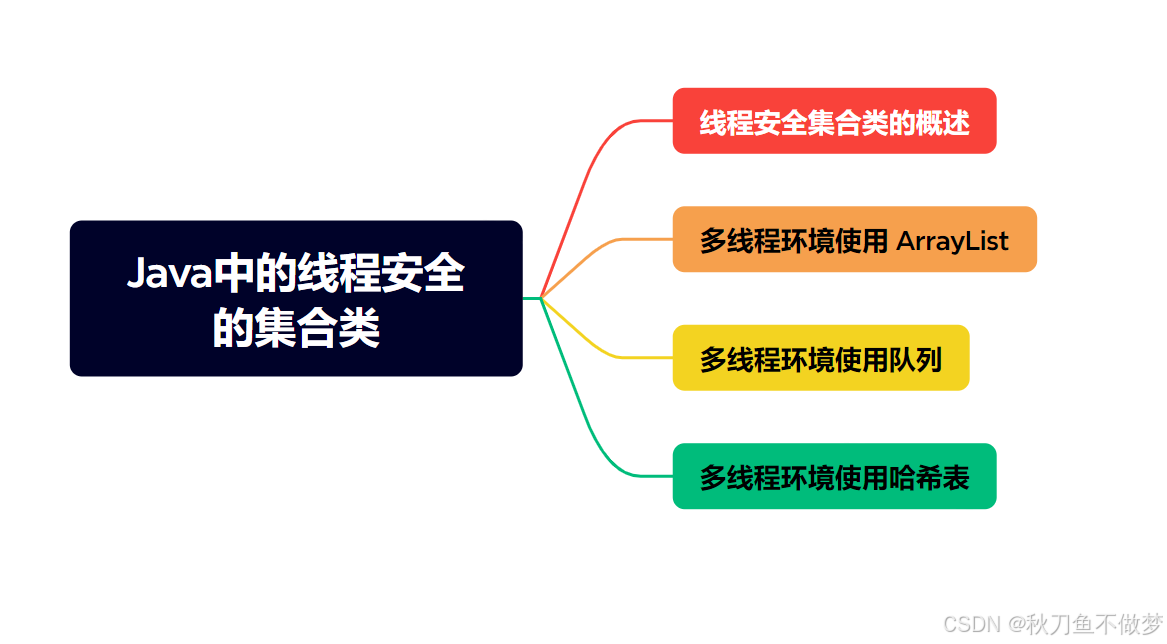 Java中的线程安全的集合类

线程安全集合类的概述

多线程环境使用 ArrayList

多线程环境使用队列

多线程环境使用哈希表

CSDN @秋刀鱼不做梦